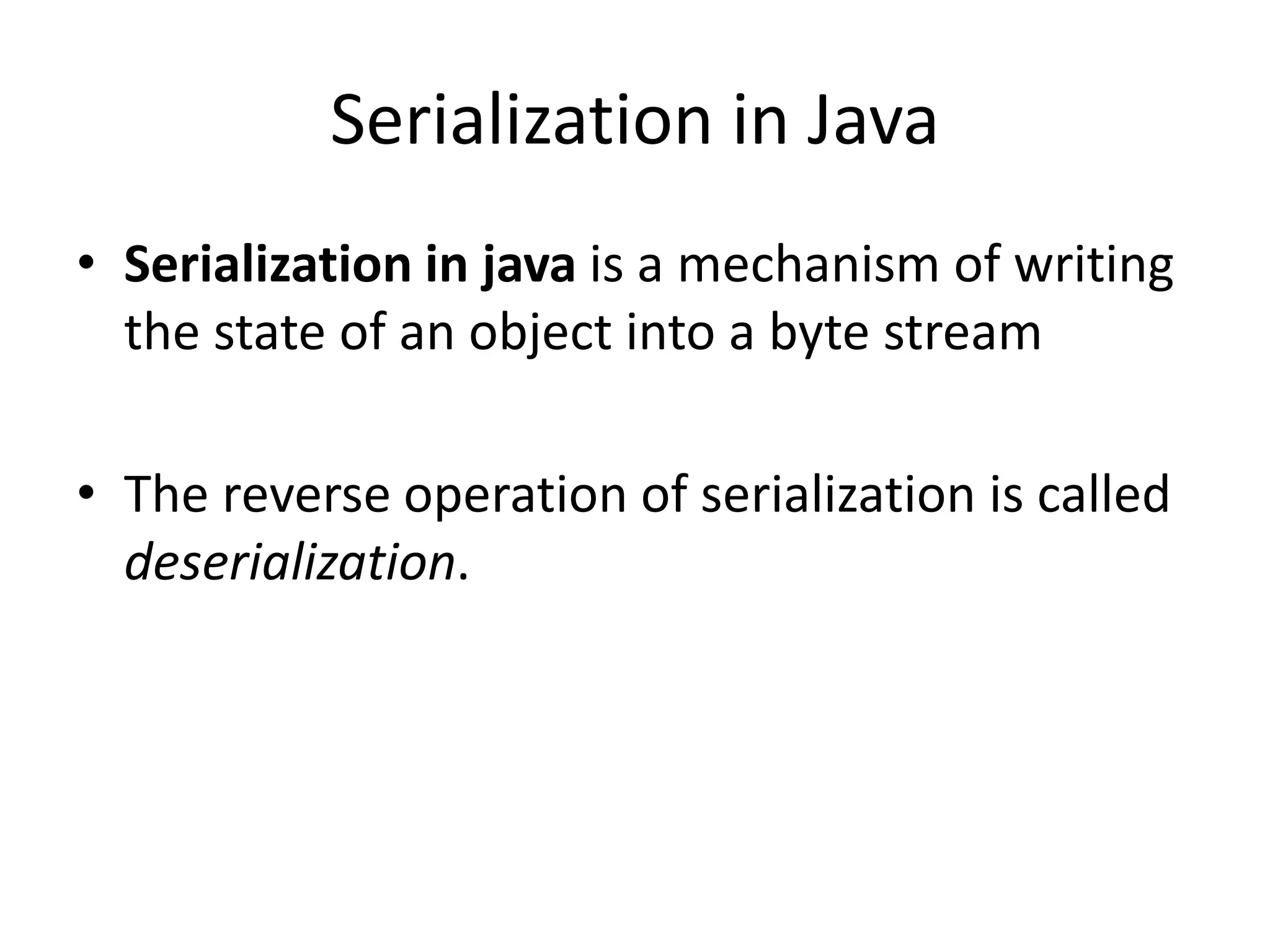 Serialization in Java

• Serialization in java is a mechanism of writing the state of an object into a byte stream

• The reverse operation of serialization is called deserialization.